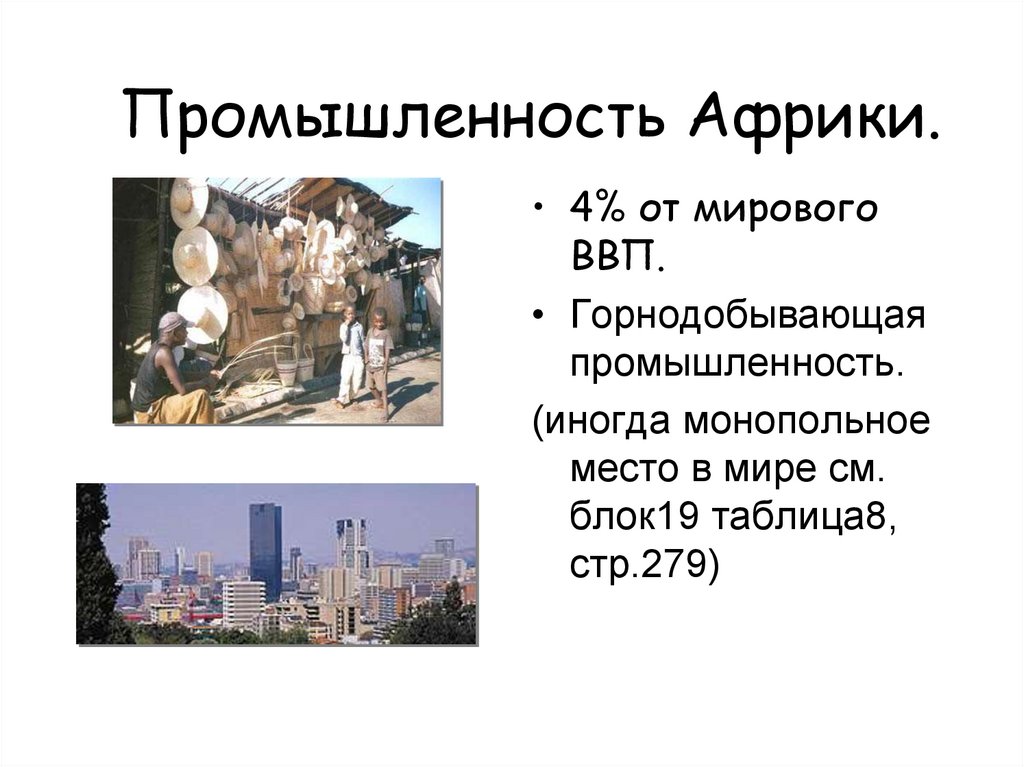 Промышленность Африки.

• 4% от мирового ВВП.

• Горнодобывающая промышленность.

(иногда монопольное место в мире см. блок19 таблица8, стр.279)